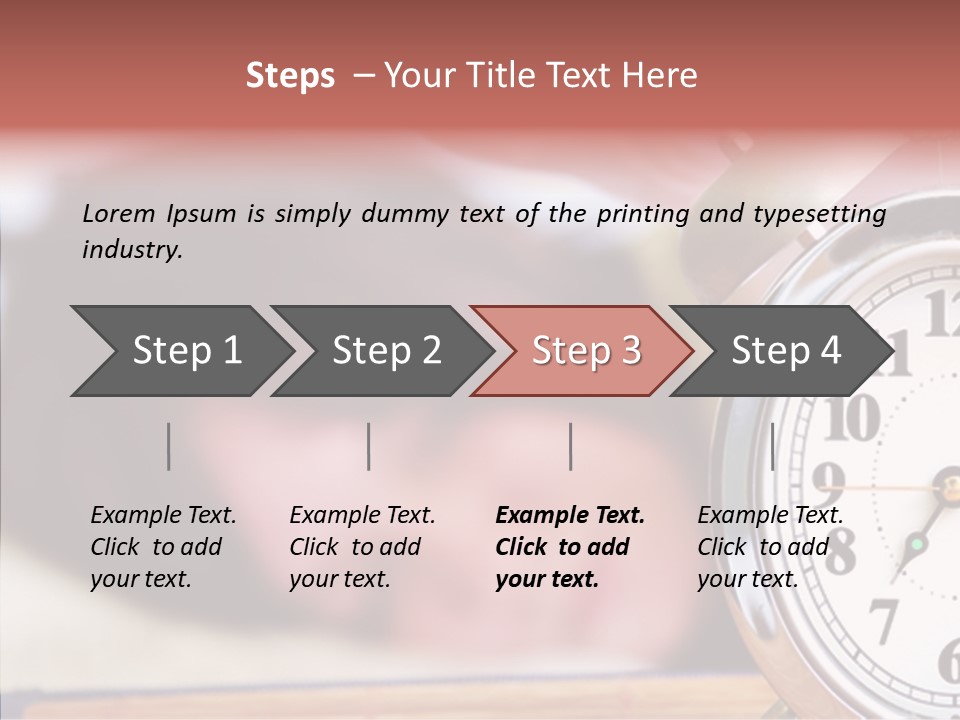 Steps – Your Title Text Here

Lorem Ipsum is simply dummy text of the printing and typesetting industry.

Step 1

Step 2

Step 3

Step 4

Example Text. Click to add your text.

Example Text. Click to add your text.

Example Text. Click to add your text.

Example Text. Click to add your text.

12

11

10

9

8

7

6